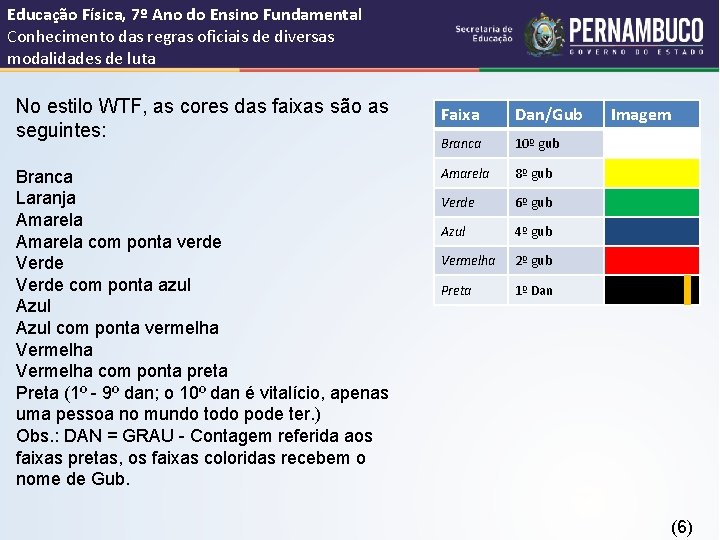 Educação Física, 7º Ano do Ensino Fundamental
Conhecimento das regras oficiais de diversas modalidades de luta

Secretaria de Educação
PERNAMBUCO
GOVERNO DO ESTADO

No estilo WTF, as cores das faixas são as seguintes:

Branca
Laranja
Amarela
Amarela com ponta verde
Verde
Verde com ponta azul
Azul
Azul com ponta vermelha
Vermelha
Vermelha com ponta preta
Preta (1º - 9º dan; o 10º dan é vitalício, apenas uma pessoa no mundo todo pode ter.)
Obs.: DAN = GRAU - Contagem referida aos faixas pretas, os faixas coloridas recebem o nome de Gub.

| Faixa | Dan/Gub | Imagem |
|---|---|---|
| Branca | 10º gub | |
| Amarela | 8º gub | |
| Verde | 6º gub | |
| Azul | 4º gub | |
| Vermelha | 2º gub | |
| Preta | 1º Dan | |

(6)